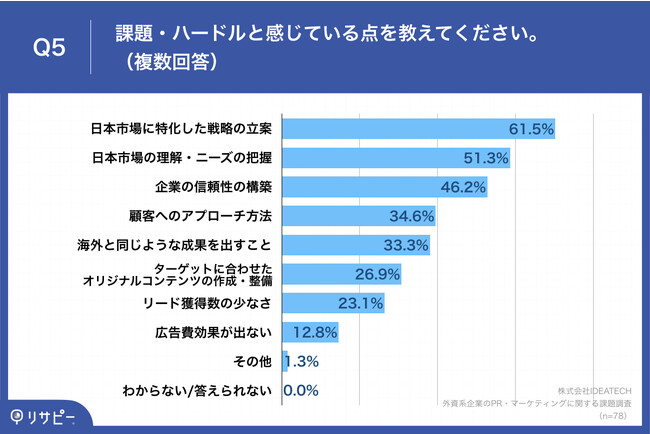 Q5 課題・ハードルと感じている点を教えてください。（複数回答）

日本市場に特化した戦略の立案 61.5%
日本市場の理解・ニーズの把握 51.3%
企業の信頼性の構築 46.2%
顧客へのアプローチ方法 34.6%
海外と同じような成果を出すこと 33.3%
ターゲットに合わせたオリジナルコンテンツの作成・整備 26.9%
リード獲得数の少なさ 23.1%
広告費効果が出ない 12.8%
その他 1.3%
わからない/答えられない 0.0%

株式会社IDEATECH
外資系企業のPR・マーケティングに関する課題調査
(n=78)

リサピー